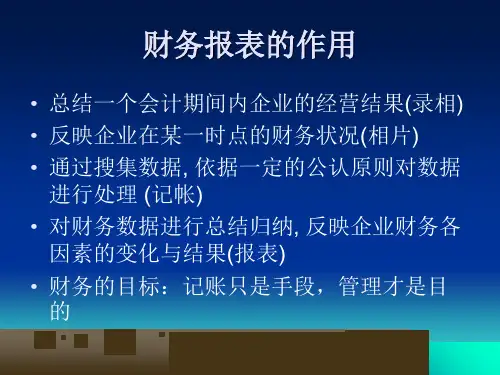 财务报表的作用

• 总结一个会计期间内企业的经营结果(录相)
• 反映企业在某一时点的财务状况(相片)
• 通过搜集数据, 依据一定的公认原则对数据进行处理 (记帐)
• 对财务数据进行总结归纳, 反映企业财务各因素的变化与结果(报表)
• 财务的目标：记账只是手段，管理才是目的